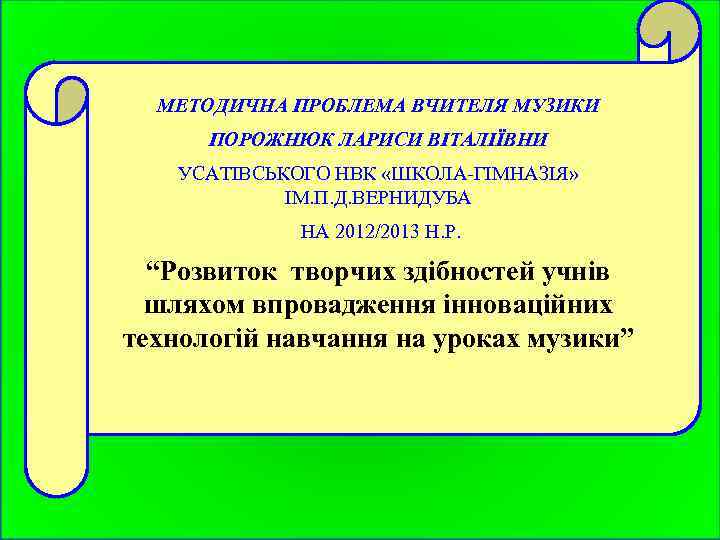 МЕТОДИЧНА ПРОБЛЕМА ВЧИТЕЛЯ МУЗИКИ

ПОРОЖНЮК ЛАРИСИ ВІТАЛІЇВНИ

УСАТІВСЬКОГО НВК «ШКОЛА-ГІМНАЗІЯ» ІМ.П.Д.ВЕРНИДУБА

НА 2012/2013 Н.Р.

“Розвиток творчих здібностей учнів шляхом впровадження інноваційних технологій навчання на уроках музики”